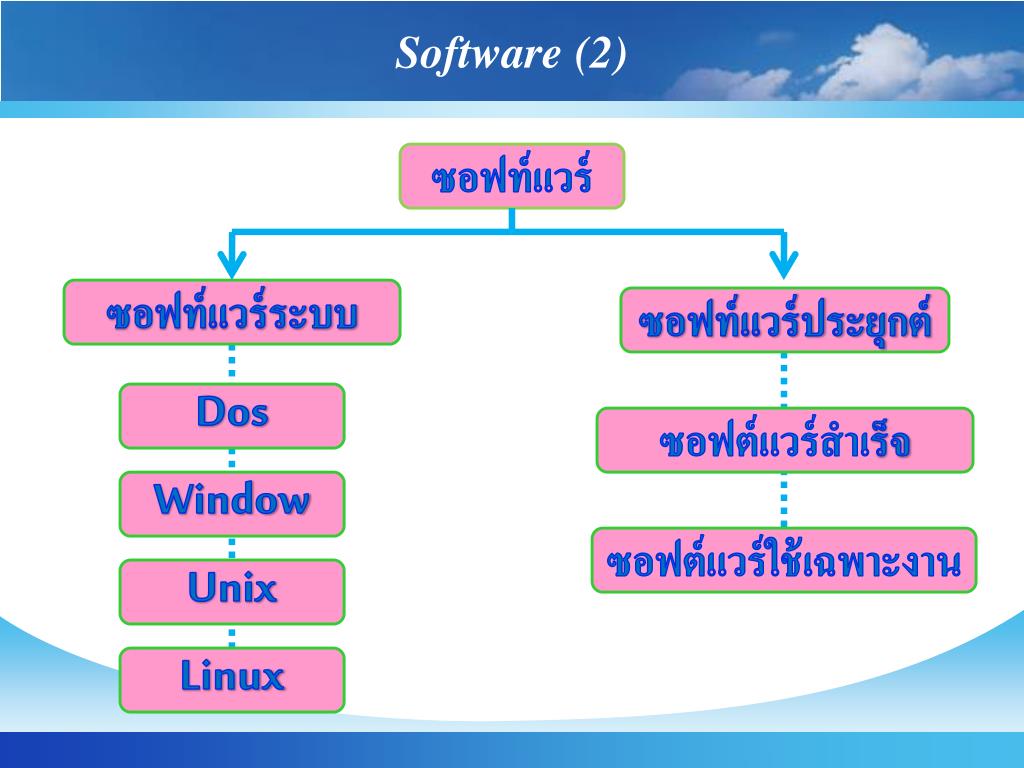 Software (2)

ซอฟท์แวร์

ซอฟท์แวร์ระบบ

Dos

Window

Unix

Linux

ซอฟท์แวร์ประยุกต์

ซอฟต์แวร์สำเร็จ

ซอฟต์แวร์ใช้เฉพาะงาน